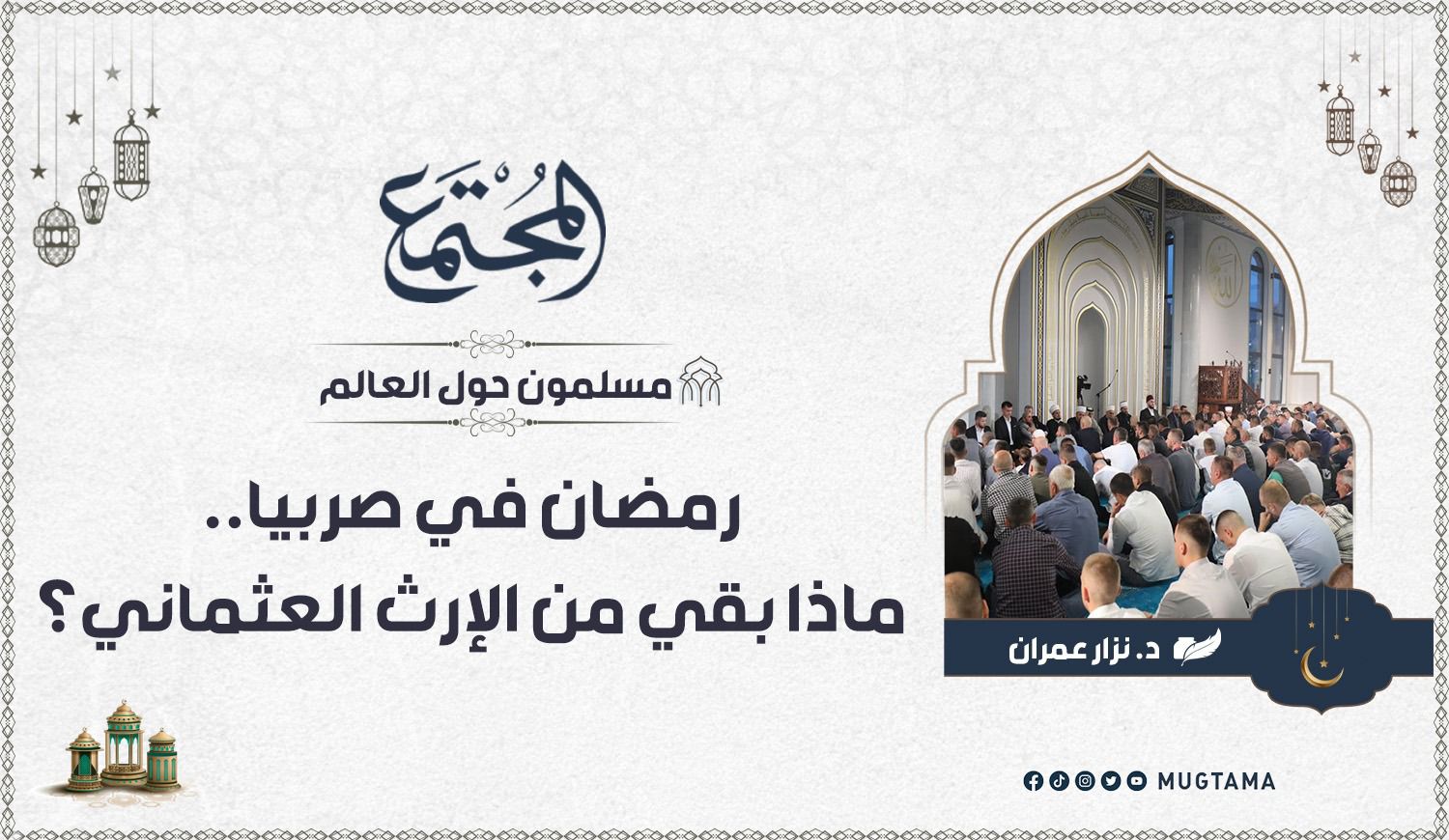 المجتمع

مسلمون حول العالم

رمضان في صربيا..
ماذا بقي من الإرث العثماني؟

د. نزار عمران

MUGTAMA